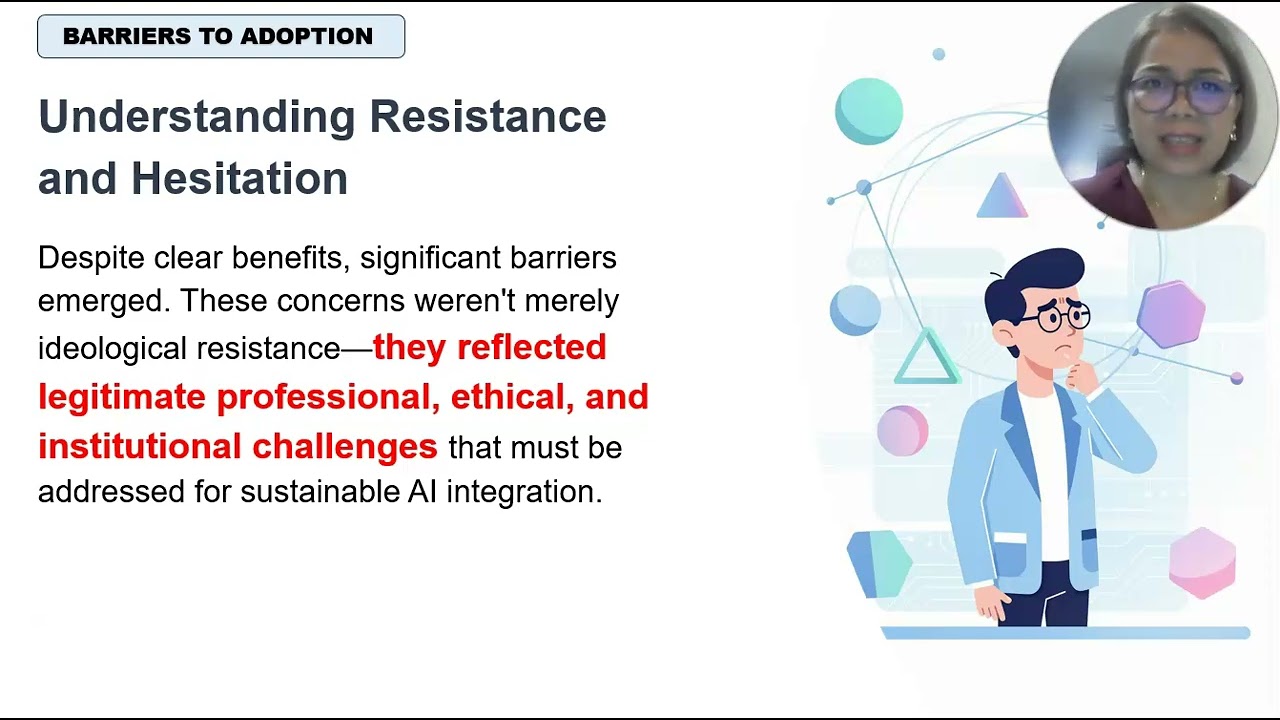 BARRIERS TO ADOPTION

Understanding Resistance and Hesitation

Despite clear benefits, significant barriers emerged. These concerns weren't merely ideological resistance—they reflected legitimate professional, ethical, and institutional challenges that must be addressed for sustainable AI integration.